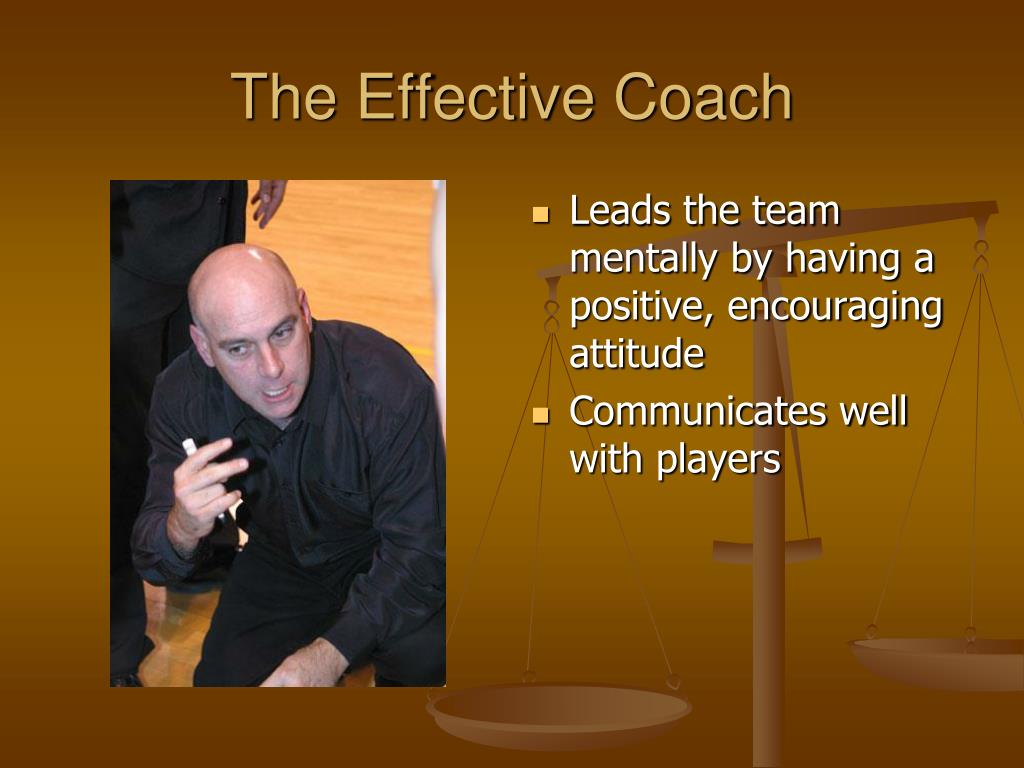 The Effective Coach

- Leads the team mentally by having a positive, encouraging attitude
- Communicates well with players